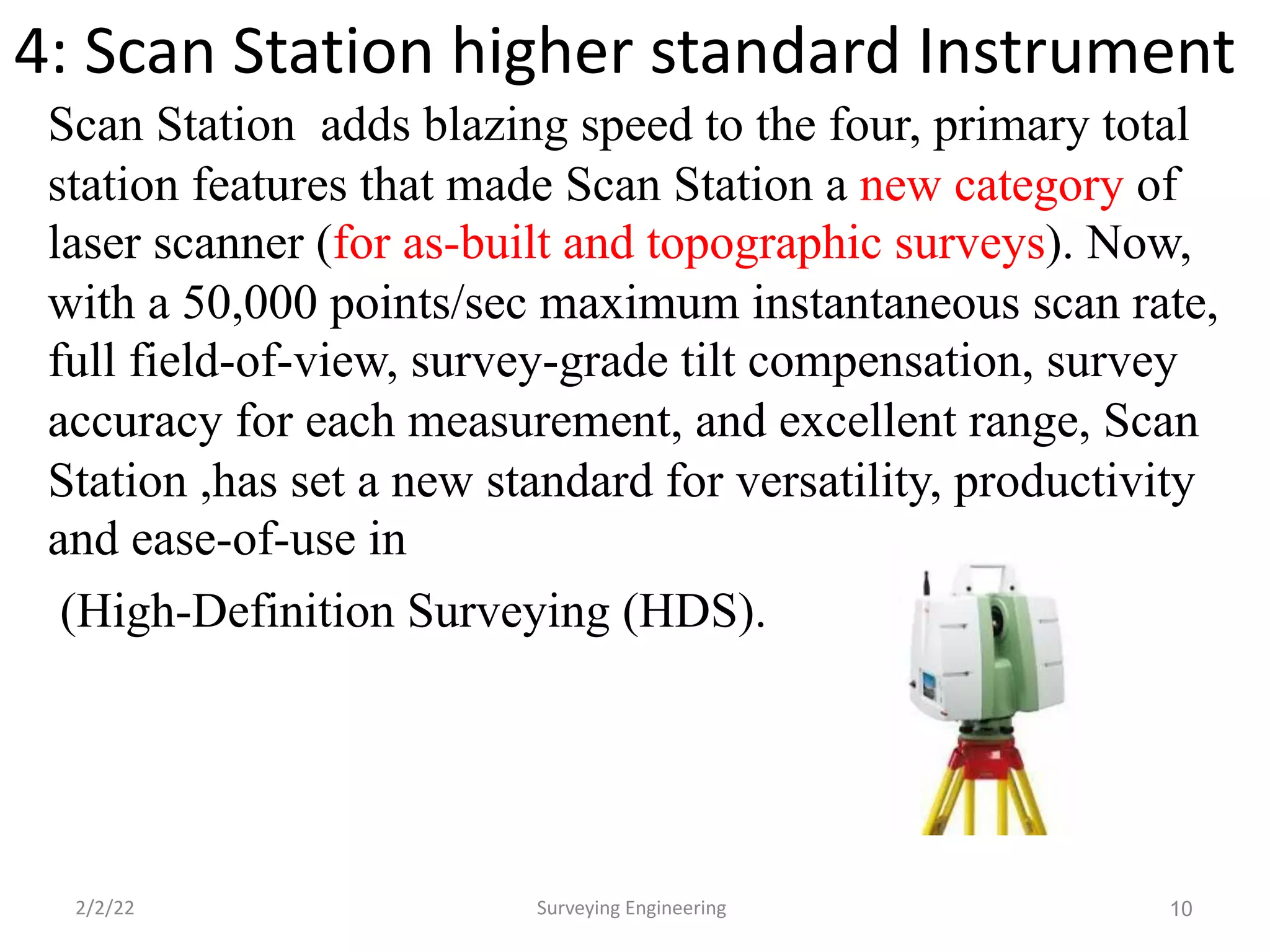 4: Scan Station higher standard Instrument

Scan Station  adds blazing speed to the four, primary total station features that made Scan Station a new category of laser scanner (for as-built and topographic surveys). Now, with a 50,000 points/sec maximum instantaneous scan rate, full field-of-view, survey-grade tilt compensation, survey accuracy for each measurement, and excellent range, Scan Station ,has set a new standard for versatility, productivity and ease-of-use in

(High-Definition Surveying (HDS).

2/2/22

Surveying Engineering

10